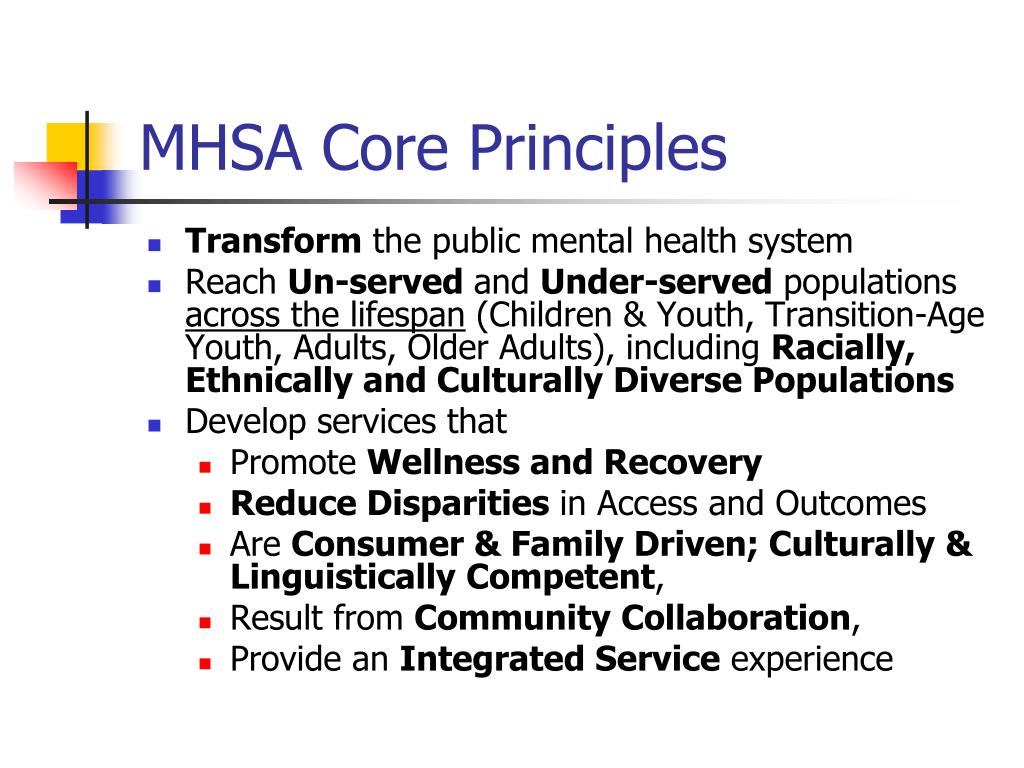 MHSA Core Principles

- Transform the public mental health system
- Reach Un-served and Under-served populations across the lifespan (Children & Youth, Transition-Age Youth, Adults, Older Adults), including Racially, Ethnically and Culturally Diverse Populations
- Develop services that
  - Promote Wellness and Recovery
  - Reduce Disparities in Access and Outcomes
  - Are Consumer & Family Driven; Culturally & Linguistically Competent,
  - Result from Community Collaboration,
  - Provide an Integrated Service experience